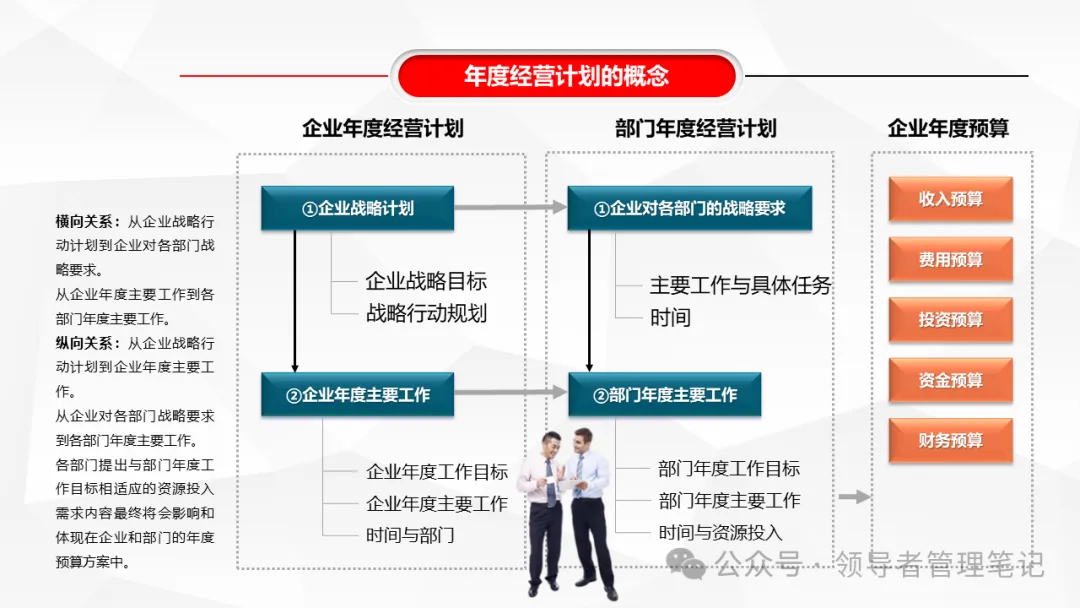 年度经营计划的概念

横向关系：从企业战略行动计划到企业对各部门战略要求。

从企业年度主要工作到各部门年度主要工作。

纵向关系：从企业战略行动计划到企业年度主要工作。

从企业对各部门战略要求到各部门年度主要工作。

各部门提出与部门年度工作目标相适应的资源投入需求内容最终将会影响和体现在企业和部门的年度预算方案中。

企业年度经营计划

①企业战略计划

企业战略目标
战略行动规划

②企业年度主要工作

企业年度工作目标
企业年度主要工作
时间与部门

部门年度经营计划

①企业对各部门的战略要求

主要工作与具体任务
时间

②部门年度主要工作

部门年度工作目标
部门年度主要工作
时间与资源投入

企业年度预算

收入预算

费用预算

投资预算

资金预算

财务预算

公众号 · 领导者管理笔记